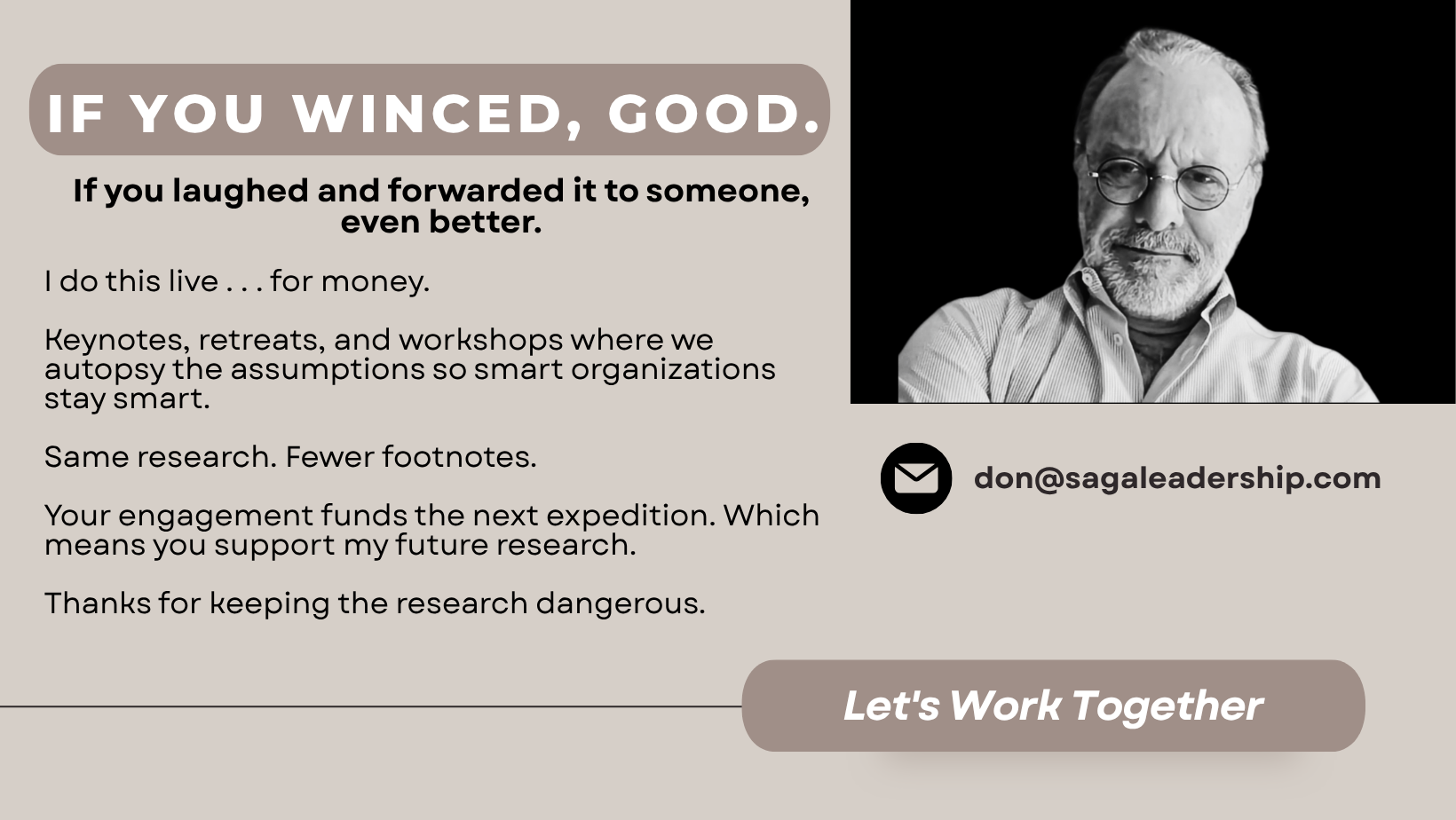 IF YOU WINCED, GOOD.

If you laughed and forwarded it to someone, even better.

I do this live . . . for money.

Keynotes, retreats, and workshops where we autopsy the assumptions so smart organizations stay smart.

Same research. Fewer footnotes.

Your engagement funds the next expedition. Which means you support my future research.

Thanks for keeping the research dangerous.

don@sagaleadership.com

Let's Work Together